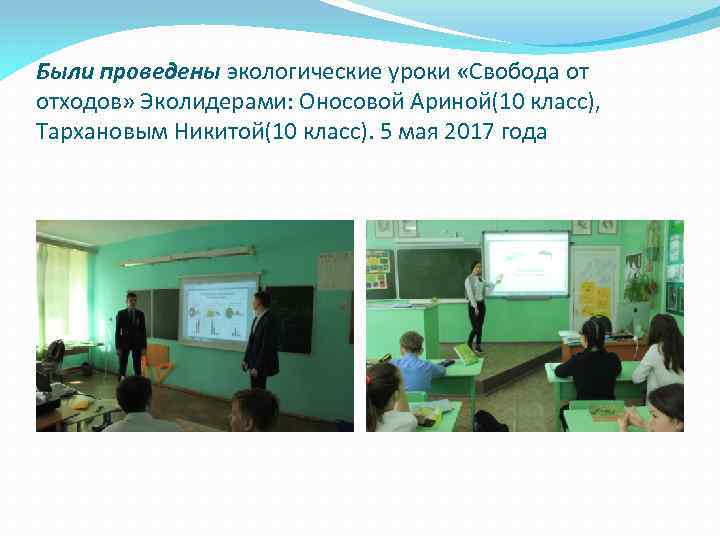 Были проведены экологические уроки «Свобода от отходов» Эколидерами: Оносовой Ариной(10 класс), Тархановым Никитой(10 класс). 5 мая 2017 года